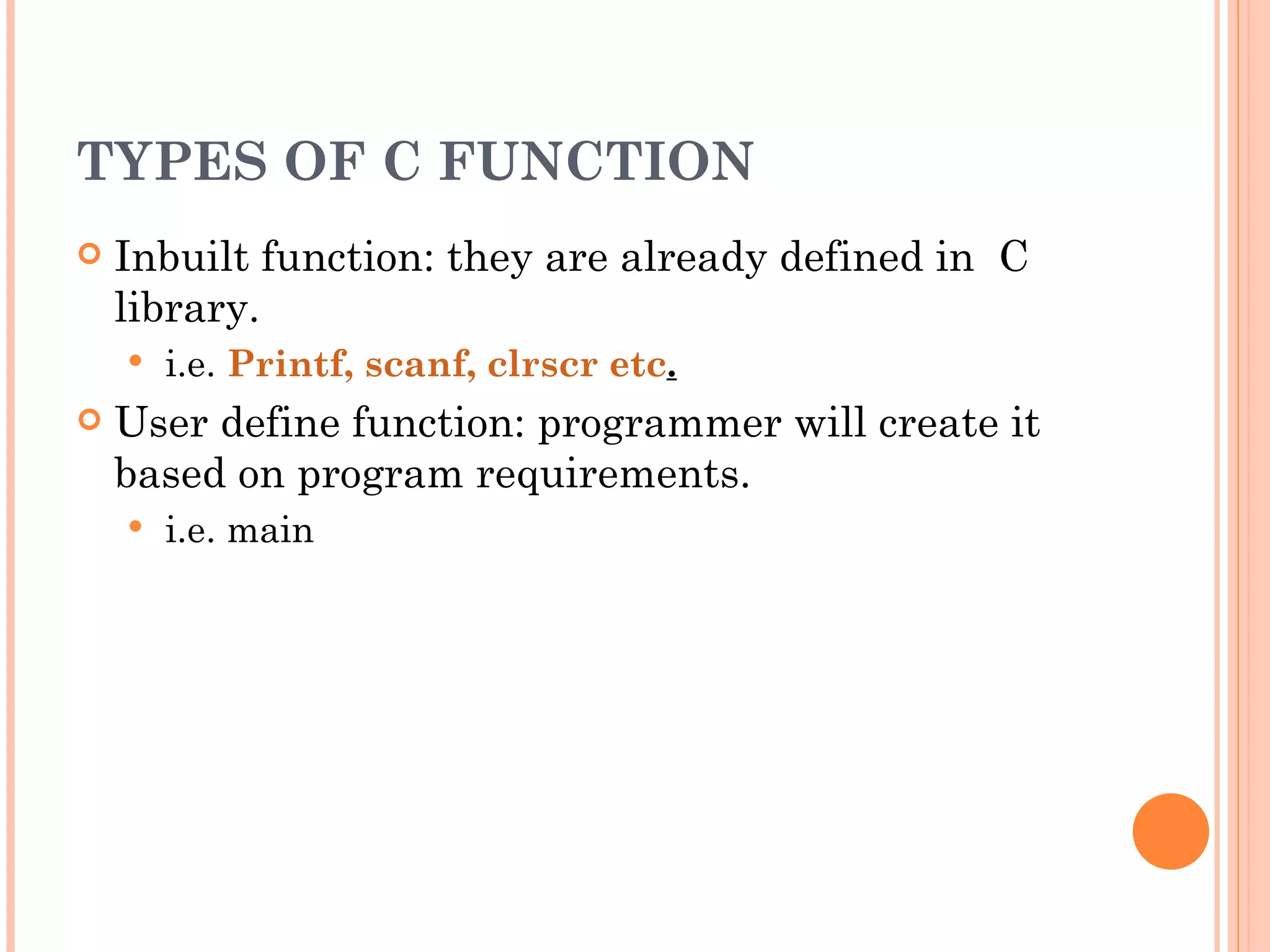 TYPES OF C FUNCTION

Inbuilt function: they are already defined in C library.

i.e. Printf, scanf, clrscr etc.

User define function: programmer will create it based on program requirements.

i.e. main